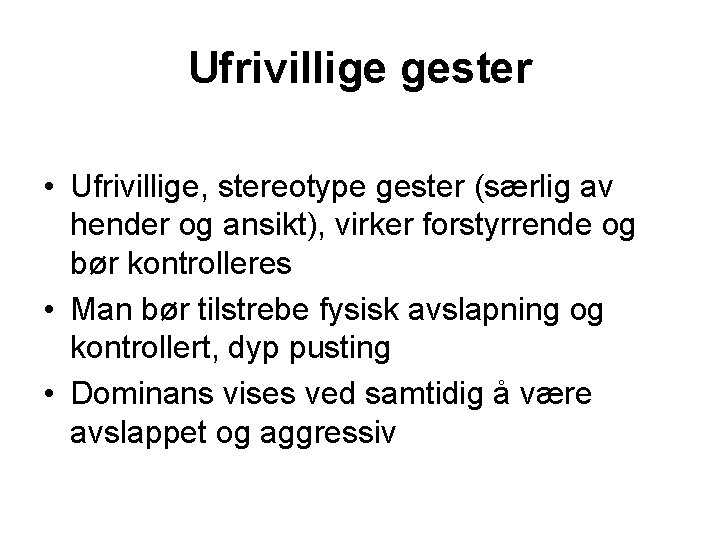 Ufrivillige gester

• Ufrivillige, stereotype gester (særlig av hender og ansikt), virker forstyrrende og bør kontrolleres
• Man bør tilstrebe fysisk avslapning og kontrollert, dyp pusting
• Dominans vises ved samtidig å være avslappet og aggressiv